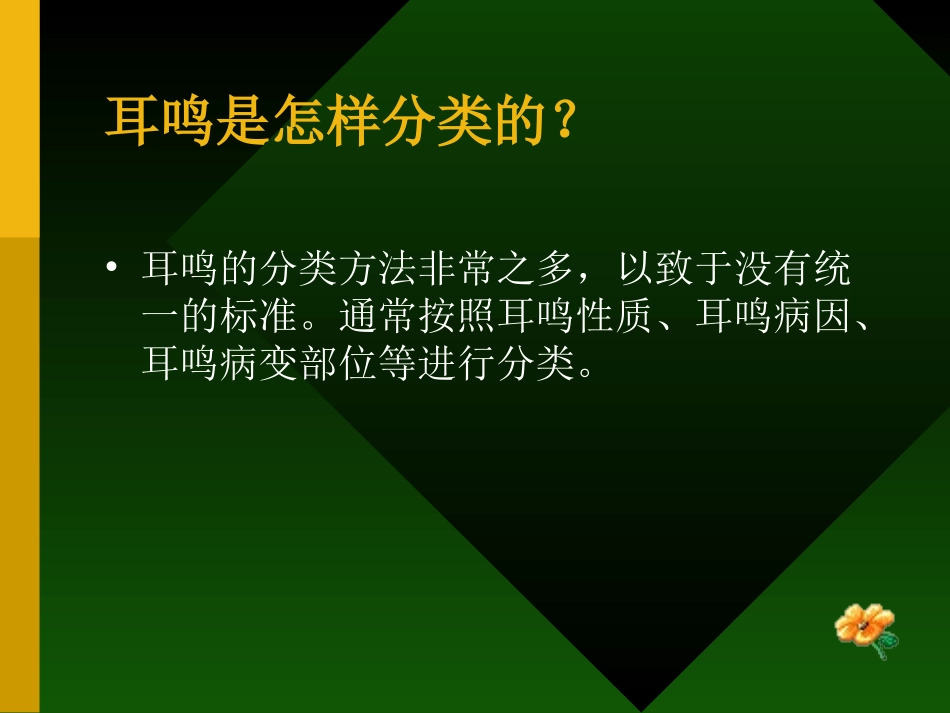 耳鸣是怎样分类的？

• 耳鸣的分类方法非常之多，以致于没有统一的标准。通常按照耳鸣性质、耳鸣病因、耳鸣病变部位等进行分类。